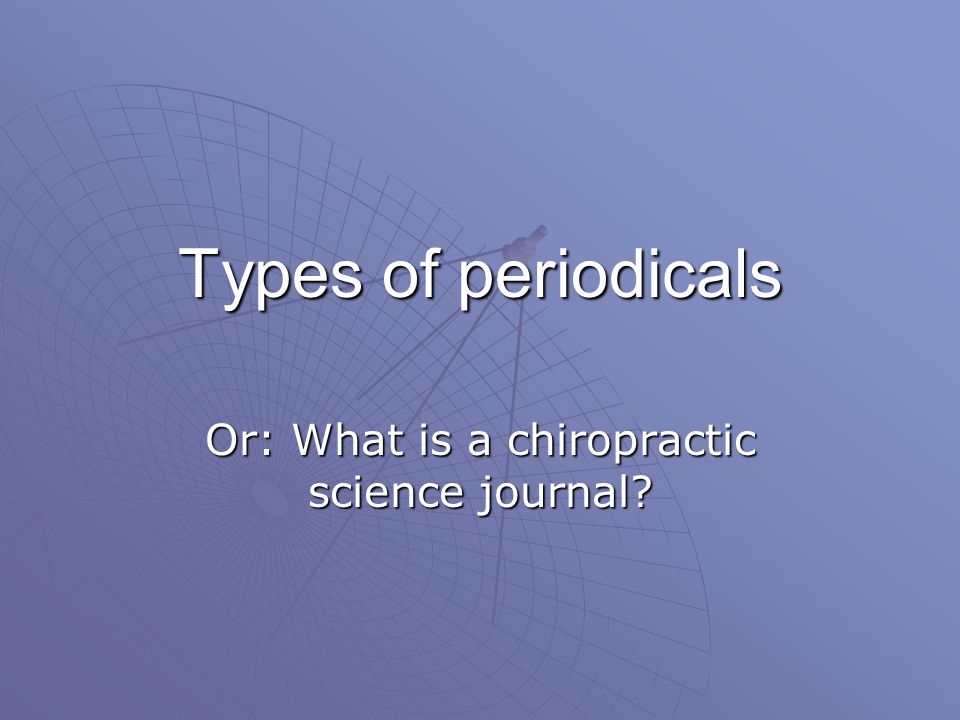 Types of periodicals

Or: What is a chiropractic science journal?